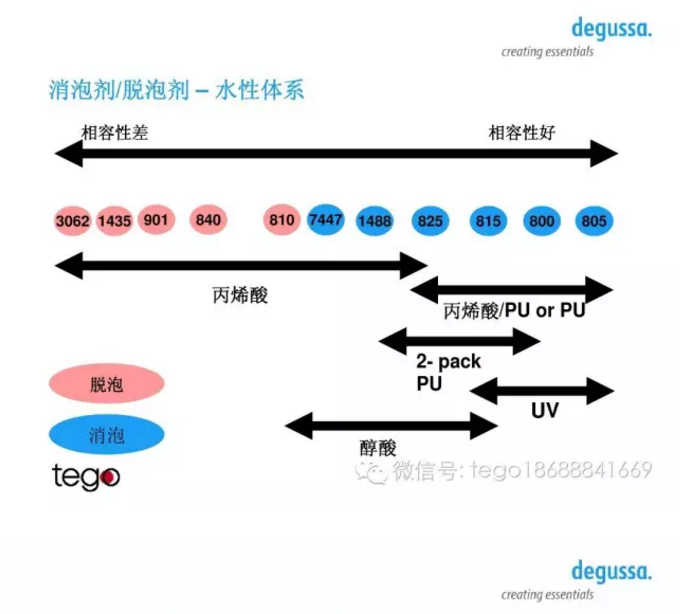 degussa.
creating essentials

消泡剂/脱泡剂 – 水性体系

相容性差

相容性好

3062 1435 901 840 810 7447 1488 825 815 800 805

丙烯酸

丙烯酸/PU or PU

2- pack PU

UV

醇酸

脱泡

消泡

tego

微信号: tego18688841669

degussa.
creating essentials